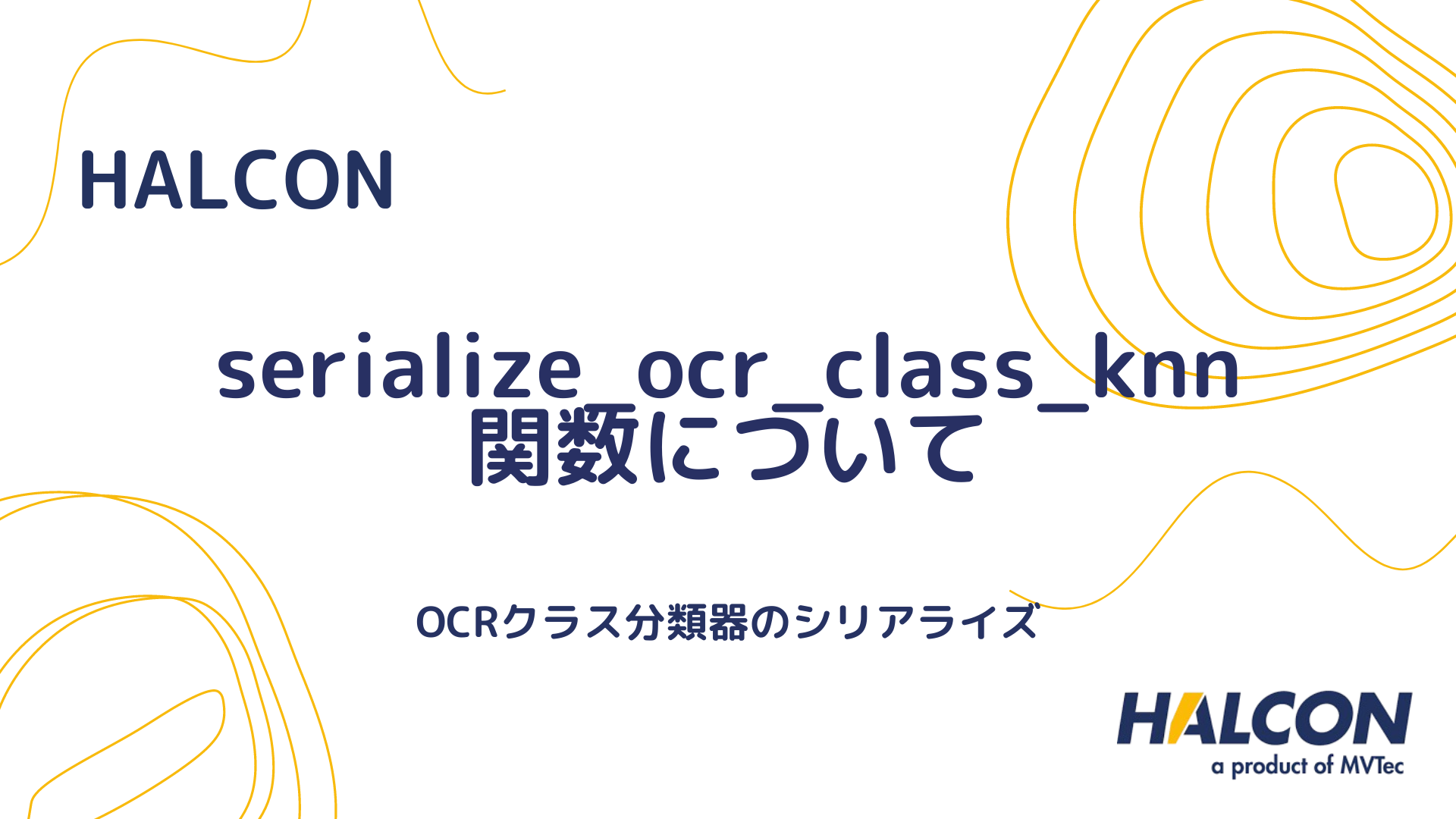 HALCON

serialize_ocr_class_knn 関数について

OCRクラス分類器のシリアライズ

HALCON
a product of MVTec